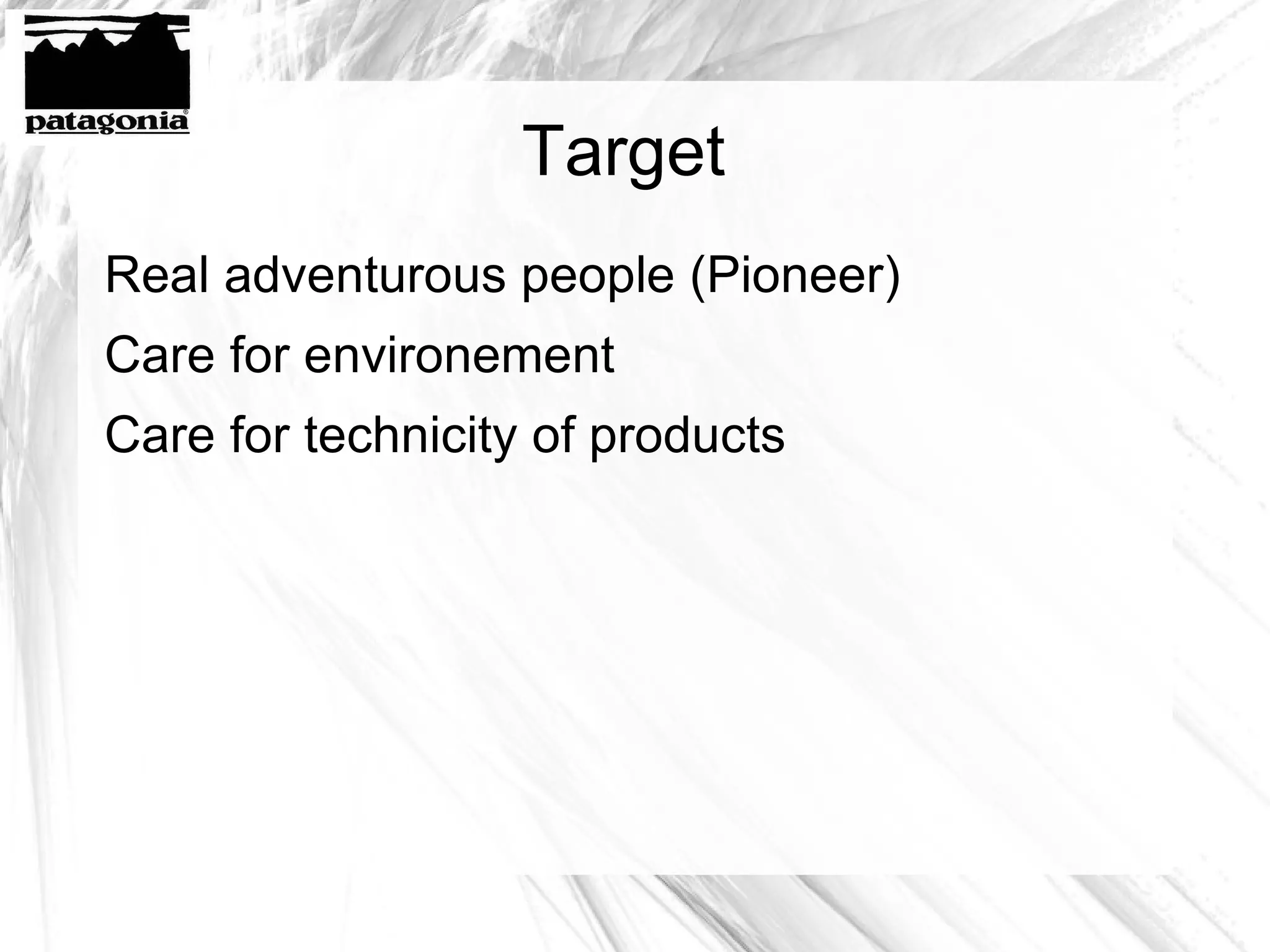 patagonia®

Target

Real adventurous people (Pioneer)

Care for environement

Care for technicity of products